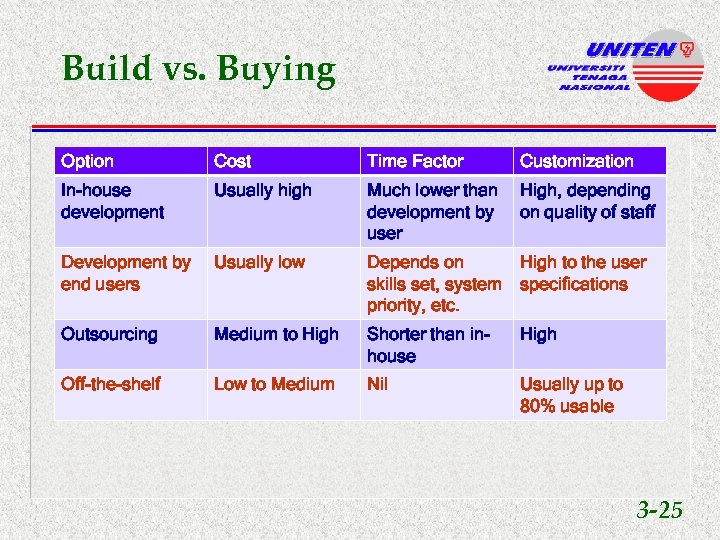 Build vs. Buying

UNITEN
UNIVERSITI TENAGA NASIONAL

| Option | Cost | Time Factor | Customization |
|---|---|---|---|
| In-house development | Usually high | Much lower than development by user | High, depending on quality of staff |
| Development by end users | Usually low | Depends on skills set, system priority, etc. | High to the user specifications |
| Outsourcing | Medium to High | Shorter than in-house | High |
| Off-the-shelf | Low to Medium | Nil | Usually up to 80% usable |

3-25